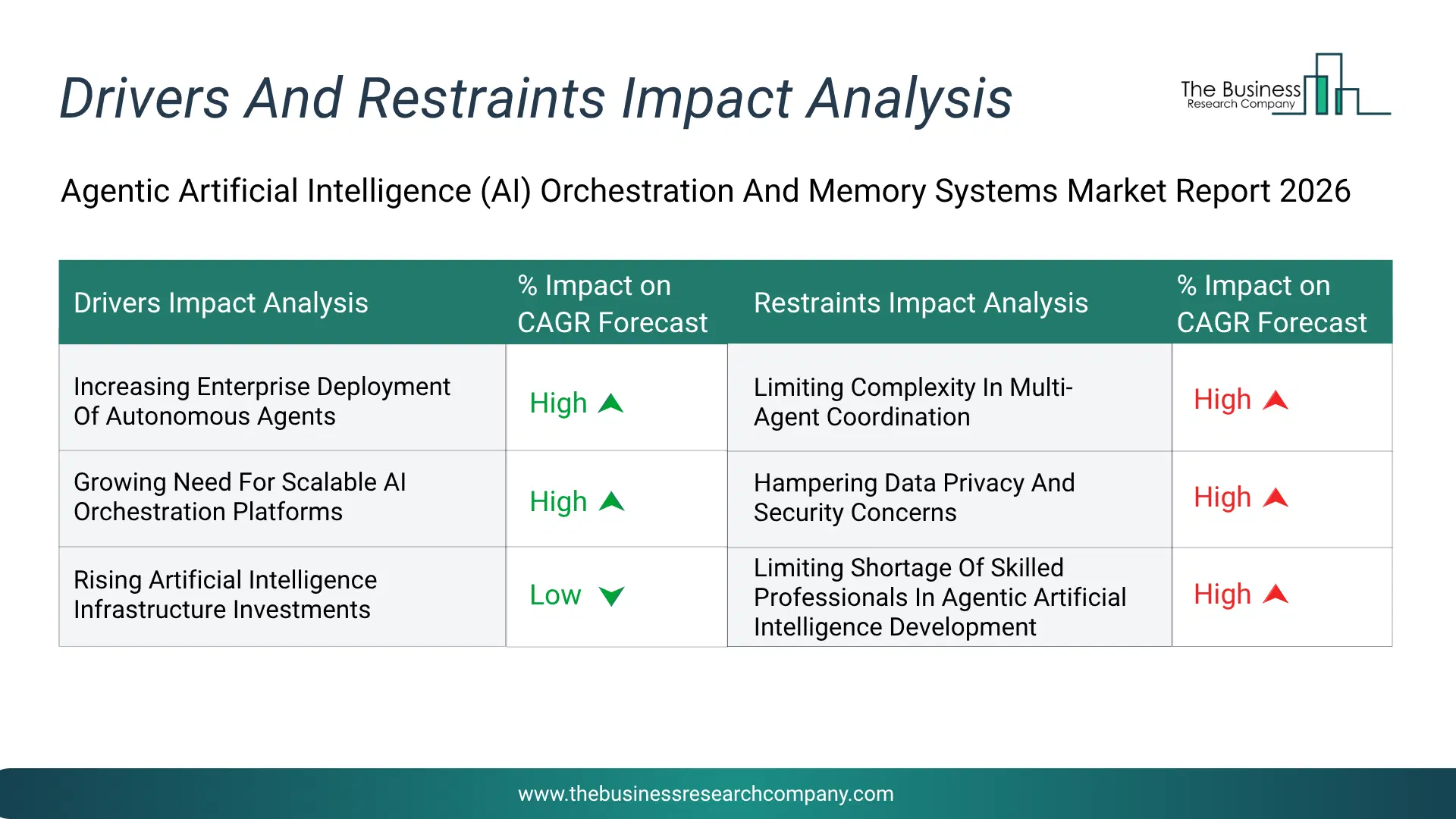 Drivers And Restraints Impact Analysis

The Business Research Company

Agentic Artificial Intelligence (AI) Orchestration And Memory Systems Market Report 2026

| Drivers Impact Analysis | % Impact on CAGR Forecast | Restraints Impact Analysis | % Impact on CAGR Forecast |
|---|---|---|---|
| Increasing Enterprise Deployment Of Autonomous Agents | High | Limiting Complexity In Multi-Agent Coordination | High |
| Growing Need For Scalable AI Orchestration Platforms | High | Hampering Data Privacy And Security Concerns | High |
| Rising Artificial Intelligence Infrastructure Investments | Low | Limiting Shortage Of Skilled Professionals In Agentic Artificial Intelligence Development | High |

www.thebusinessresearchcompany.com